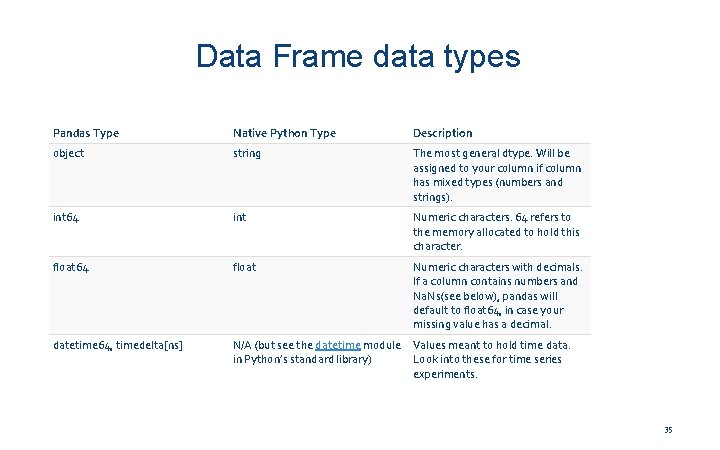 Data Frame data types

| Pandas Type | Native Python Type | Description |
|---|---|---|
| object | string | The most general dtype. Will be assigned to your column if column has mixed types (numbers and strings). |
| int64 | int | Numeric characters. 64 refers to the memory allocated to hold this character. |
| float64 | float | Numeric characters with decimals. If a column contains numbers and NaNs(see below), pandas will default to float64, in case your missing value has a decimal. |
| datetime64, timedelta[ns] | N/A (but see the datetime module in Python's standard library) | Values meant to hold time data. Look into these for time series experiments. |

35